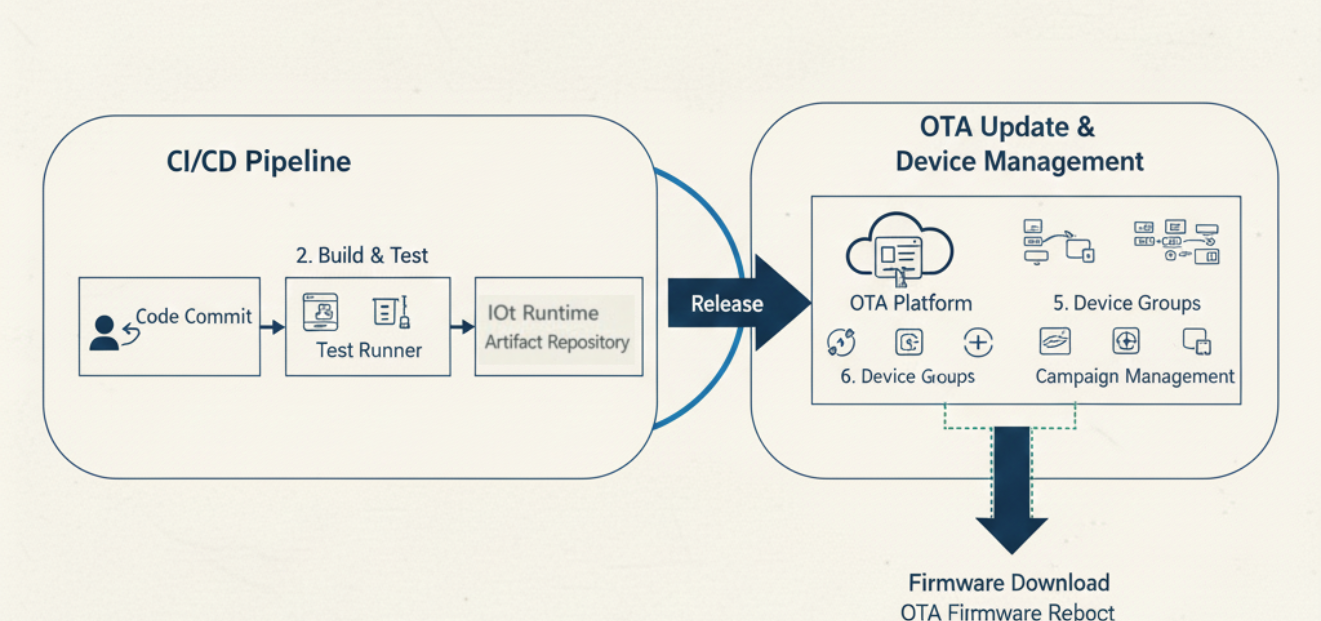 CI/CD Pipeline

2. Build & Test

Code Commit

Test Runner

IOt Runtime
Artifact Repository

Release

OTA Update &
Device Management

OTA Platform

5. Device Groups

6. Device Groups

Campaign Management

Firmware Download
OTA Firmware Reboct